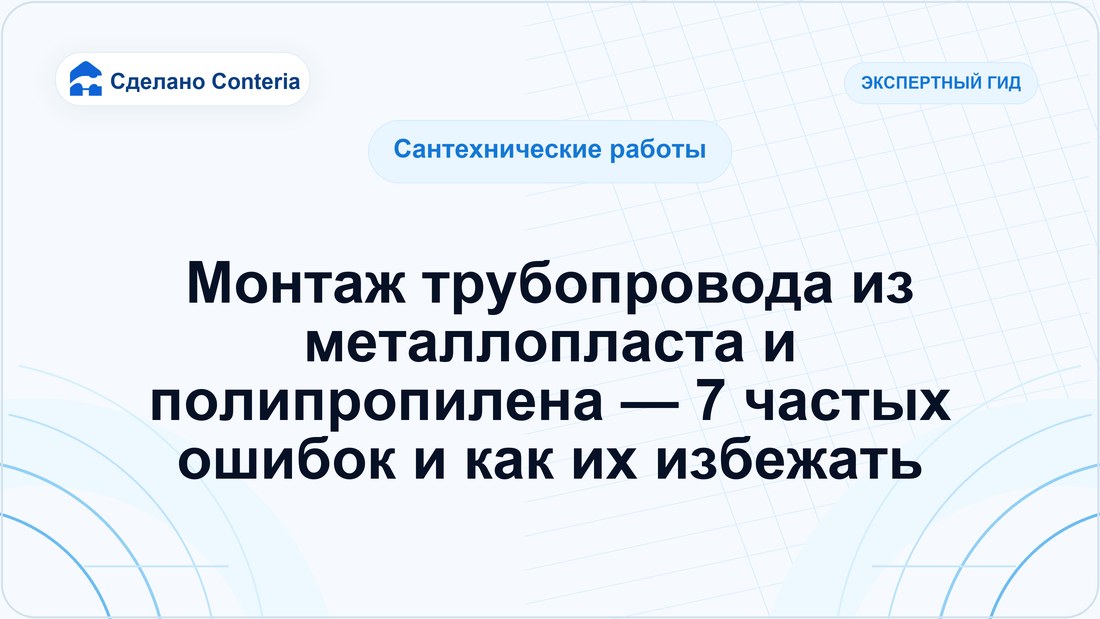 Сделано Conteria

ЭКСПЕРТНЫЙ ГИД

Сантехнические работы

Монтаж трубопровода из металлопласта и полипропилена — 7 частых ошибок и как их избежать